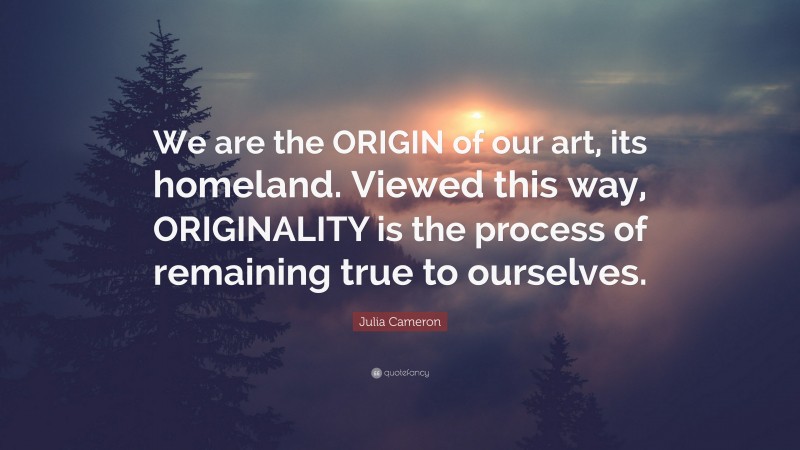 We are the ORIGIN of our art, its homeland. Viewed this way, ORIGINALITY is the process of remaining true to ourselves.

Julia Cameron

quotefancy